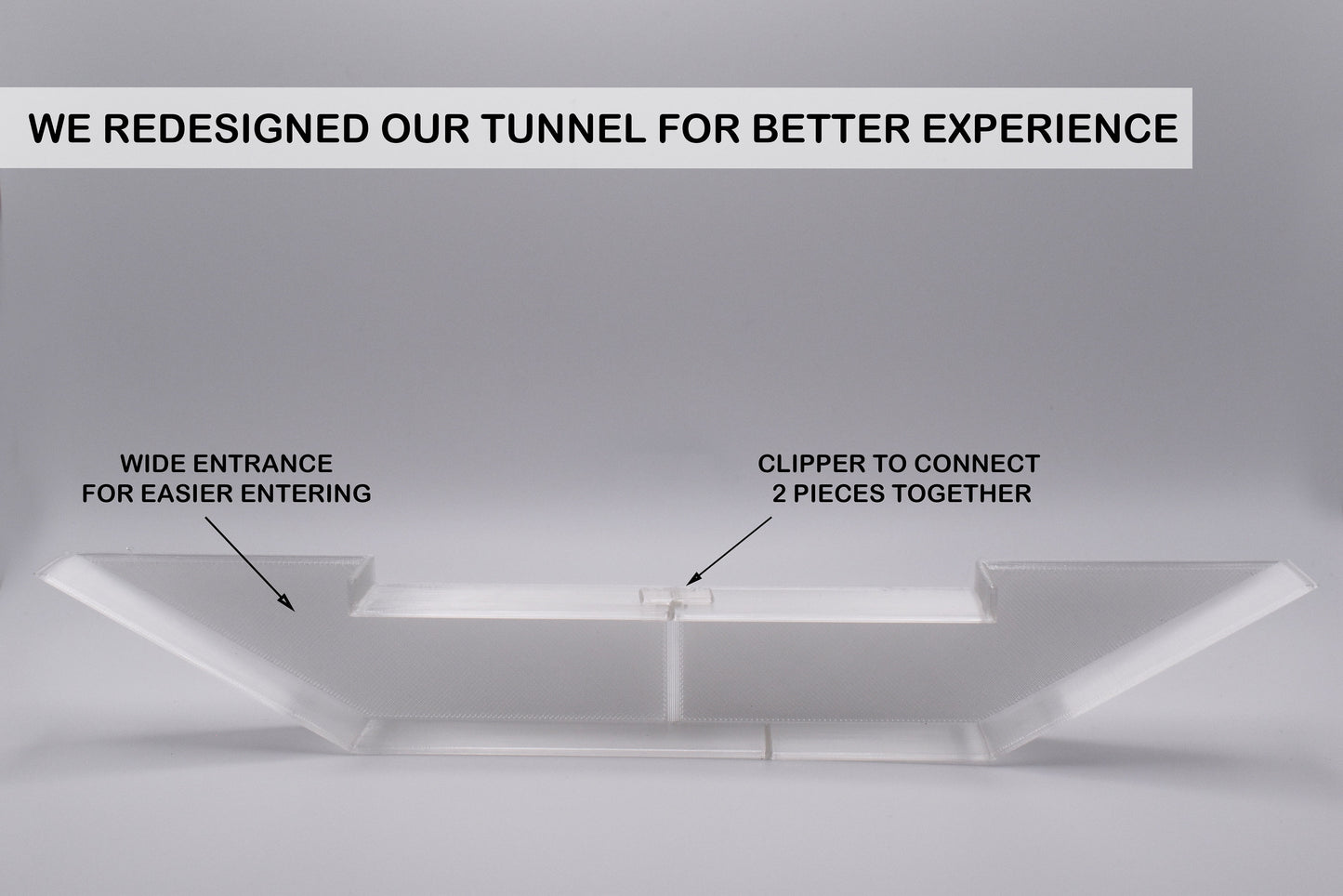 WE REDESIGNED OUR TUNNEL FOR BETTER EXPERIENCE

WIDE ENTRANCE
FOR EASIER ENTERING

CLIPPER TO CONNECT
2 PIECES TOGETHER